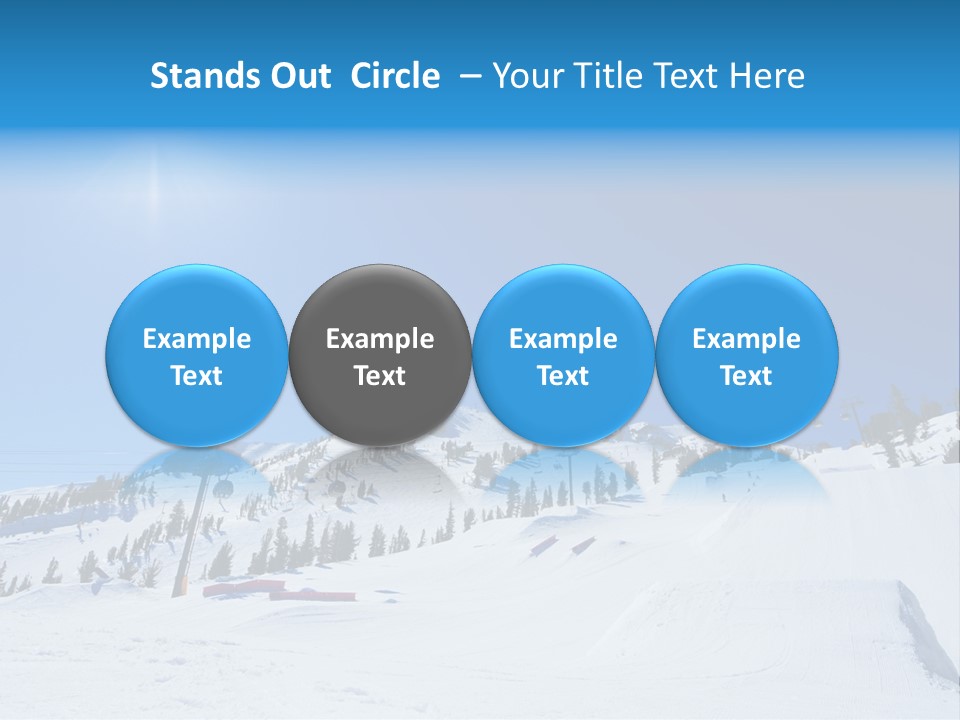 Stands Out Circle – Your Title Text Here

Example Text

Example Text

Example Text

Example Text